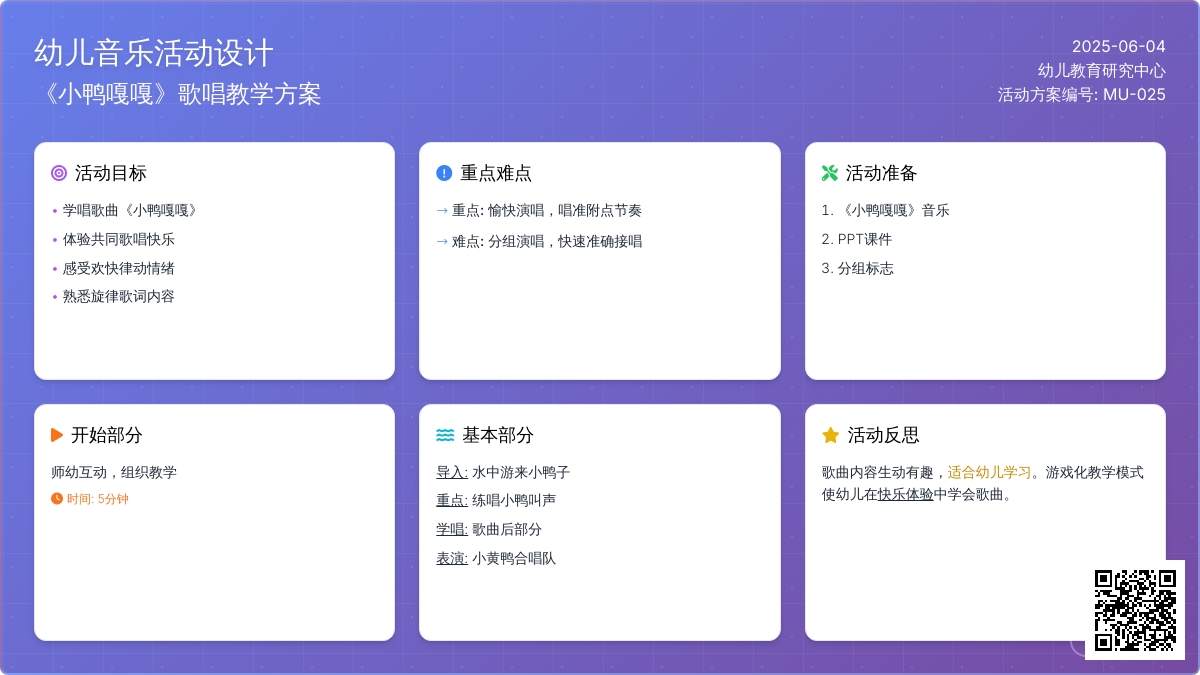 幼儿音乐活动设计
《小鸭嘎嘎》歌唱教学方案

2025-06-04
幼儿教育研究中心
活动方案编号: MU-025

活动目标
• 学唱歌曲《小鸭嘎嘎》
• 体验共同歌唱快乐
• 感受欢快律动情绪
• 熟悉旋律歌词内容

重点难点
→ 重点: 愉快演唱，唱准附点节奏
→ 难点: 分组演唱，快速准确接唱

活动准备
1. 《小鸭嘎嘎》音乐
2. PPT课件
3. 分组标志

开始部分
师幼互动，组织教学
时间: 5分钟

基本部分
导入: 水中游来小鸭子
重点: 练唱小鸭叫声
学唱: 歌曲后部分
表演: 小黄鸭合唱队

活动反思
歌曲内容生动有趣，适合幼儿学习。游戏化教学模式使幼儿在快乐体验中学会歌曲。